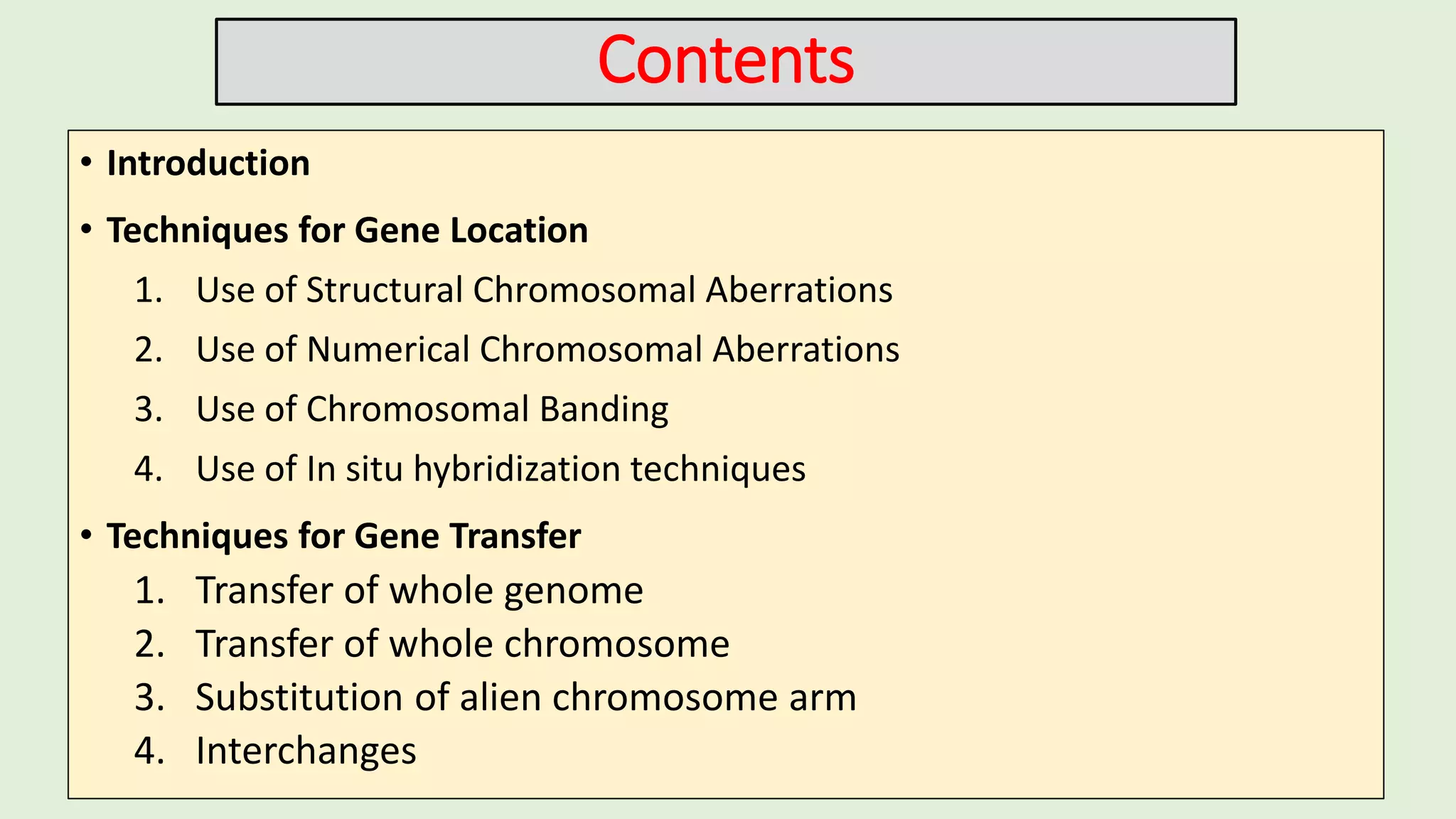 Contents

• Introduction

• Techniques for Gene Location

1. Use of Structural Chromosomal Aberrations

2. Use of Numerical Chromosomal Aberrations

3. Use of Chromosomal Banding

4. Use of In situ hybridization techniques

• Techniques for Gene Transfer

1. Transfer of whole genome
2. Transfer of whole chromosome
3. Substitution of alien chromosome arm
4. Interchanges